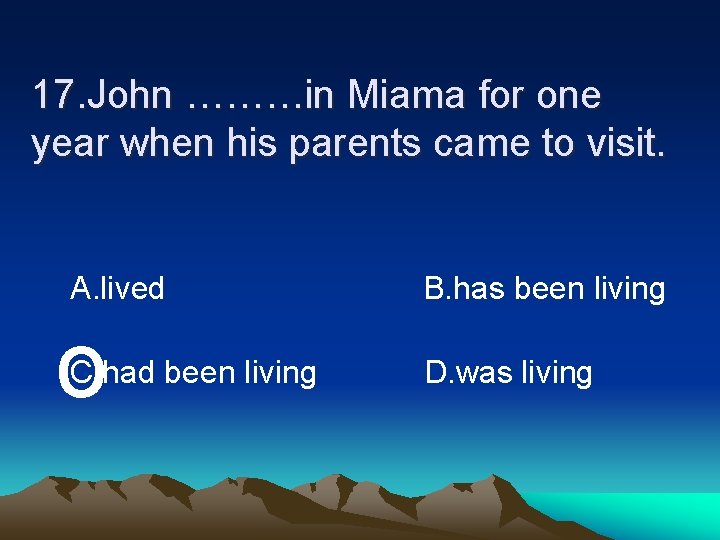 17.John ………in Miama for one year when his parents came to visit.

A.lived

B.has been living

C.had been living

D.was living